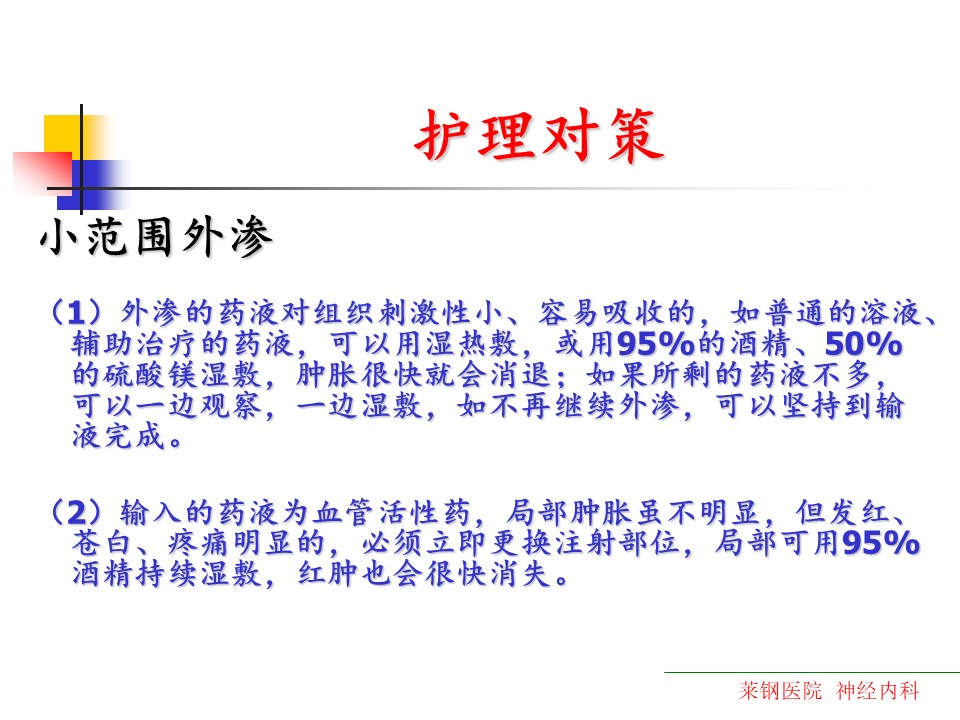 护理对策

小范围外渗

（1）外渗的药液对组织刺激性小、容易吸收的，如普通的溶液、辅助治疗的药液，可以用湿热敷，或用95%的酒精、50%的硫酸镁湿敷，肿胀很快就会消退；如果所剩的药液不多，可以一边观察，一边湿敷，如不再继续外渗，可以坚持到输液完成。

（2）输入的药液为血管活性药，局部肿胀虽不明显，但发红、苍白、疼痛明显的，必须立即更换注射部位，局部可用95%酒精持续湿敷，红肿也会很快消失。

莱钢医院 神经内科